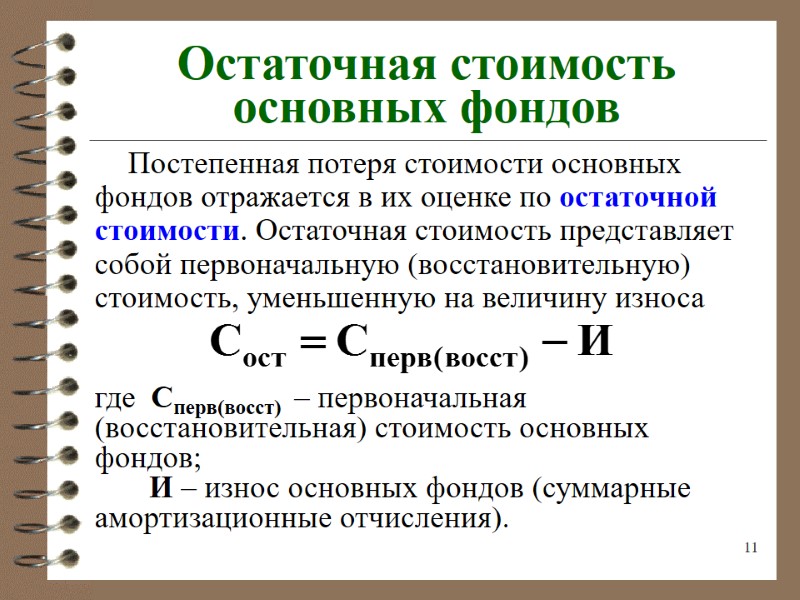 Остаточная стоимость основных фондов

Постепенная потеря стоимости основных фондов отражается в их оценке по остаточной стоимости. Остаточная стоимость представляет собой первоначальную (восстановительную) стоимость, уменьшенную на величину износа

$С_{ост} = С_{перв(восст)} - И$

где $С_{перв(восст)}$ – первоначальная (восстановительная) стоимость основных фондов;

И – износ основных фондов (суммарные амортизационные отчисления).

11